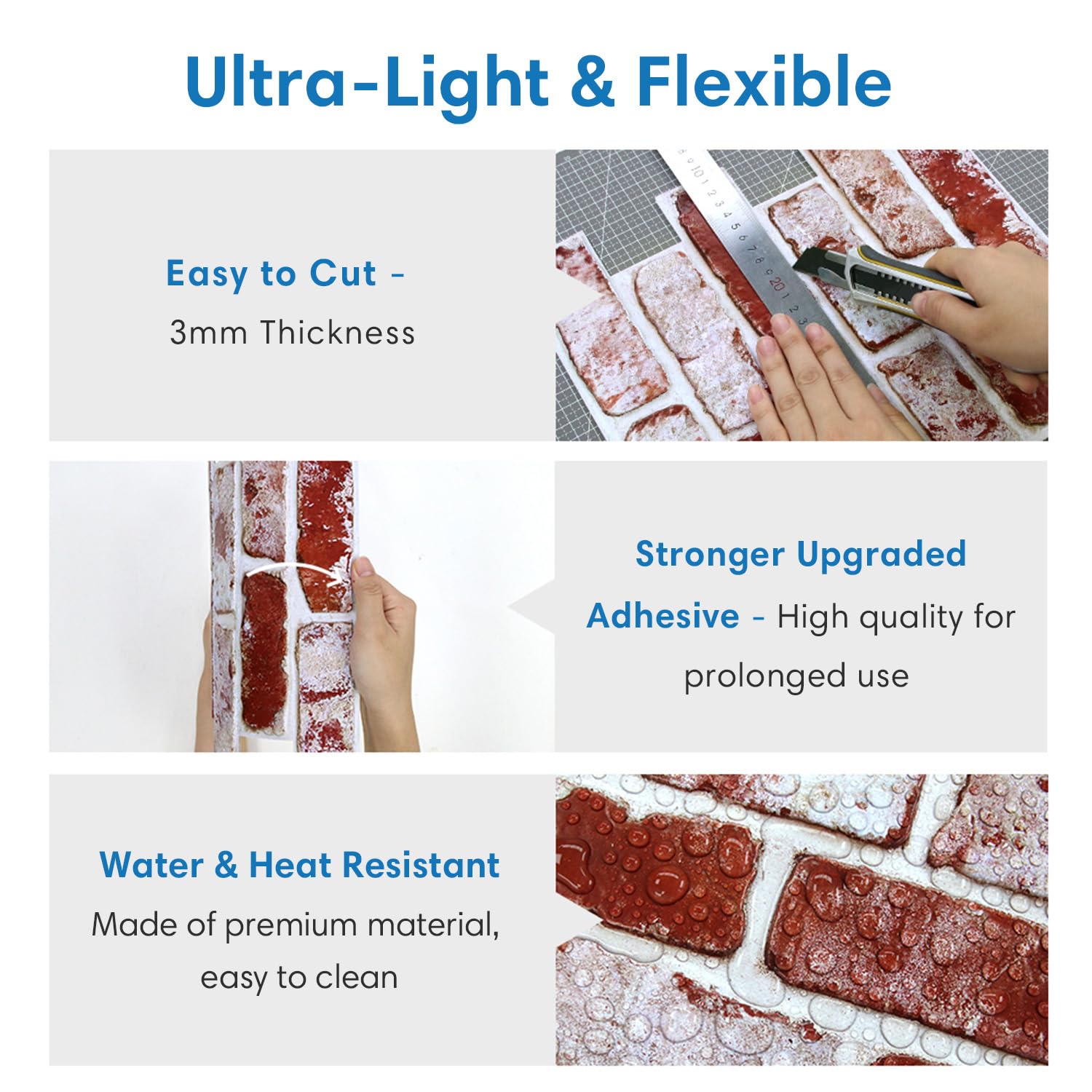 Ultra-Light & Flexible

Easy to Cut - 3mm Thickness

Stronger Upgraded Adhesive - High quality for prolonged use

Water & Heat Resistant
Made of premium material, easy to clean